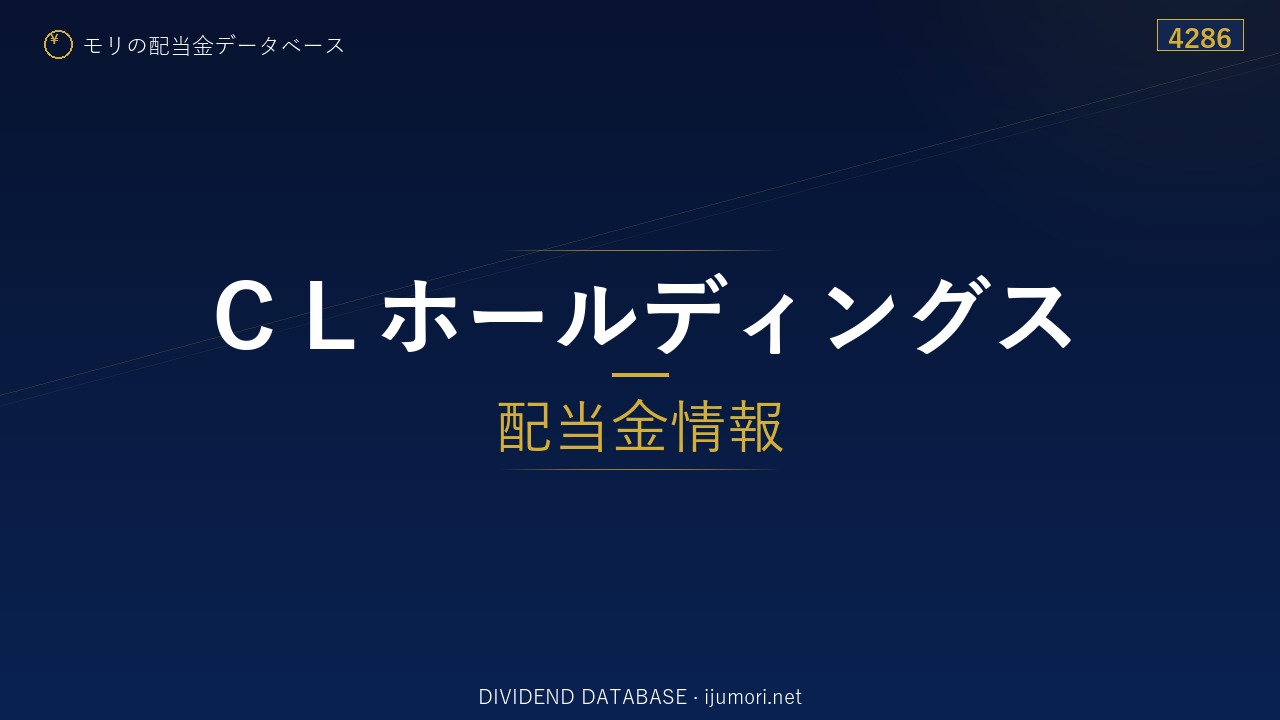 ¥ モリの配当金データベース

4286

ＣＬホールディングス

配当金情報

DIVIDEND DATABASE · ijumori.net